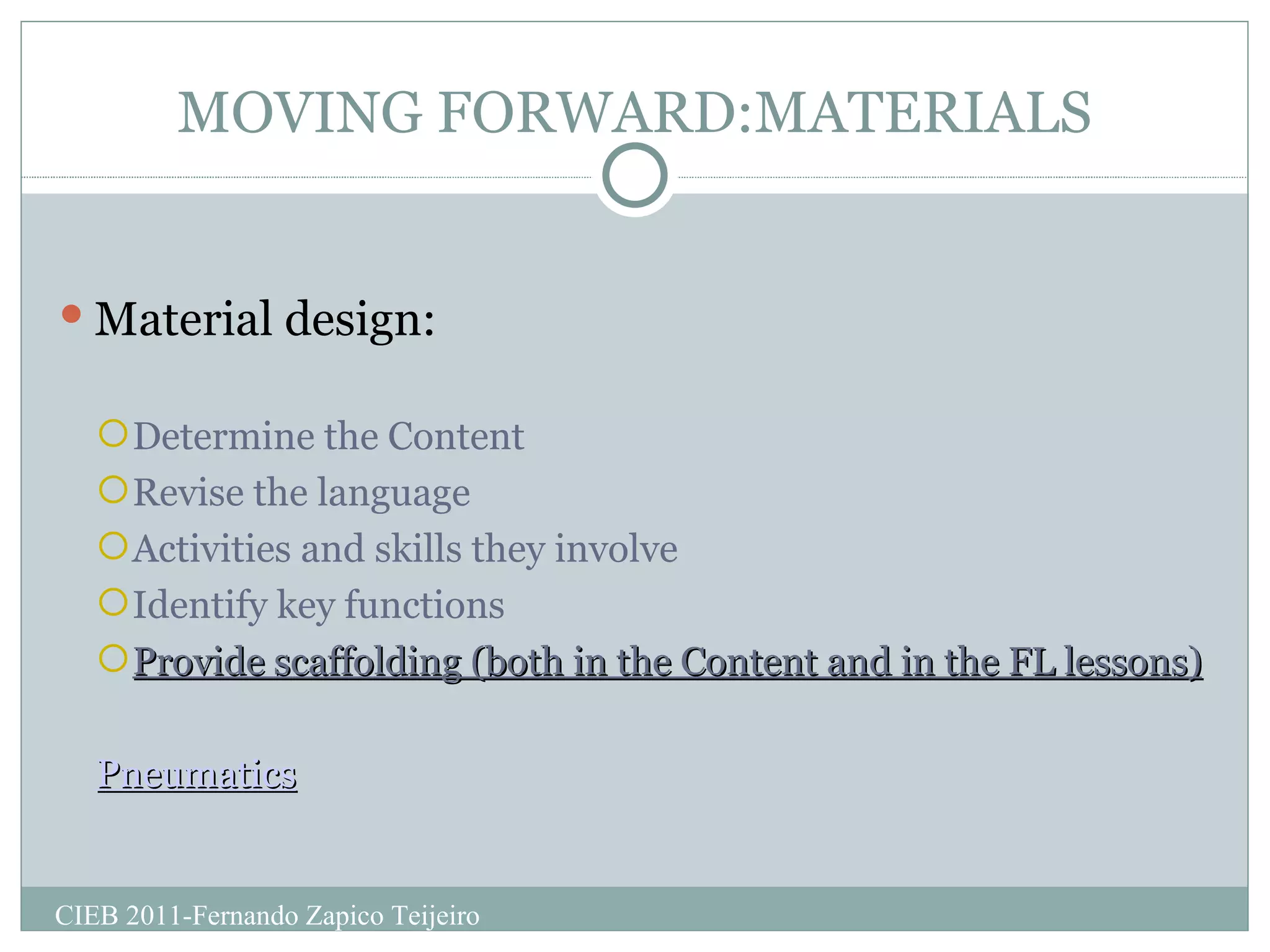 MOVING FORWARD:MATERIALS

Material design:

Determine the Content

Revise the language

Activities and skills they involve

Identify key functions

Provide scaffolding (both in the Content and in the FL lessons)

Pneumatics

CIEB 2011-Fernando Zapico Teijeiro